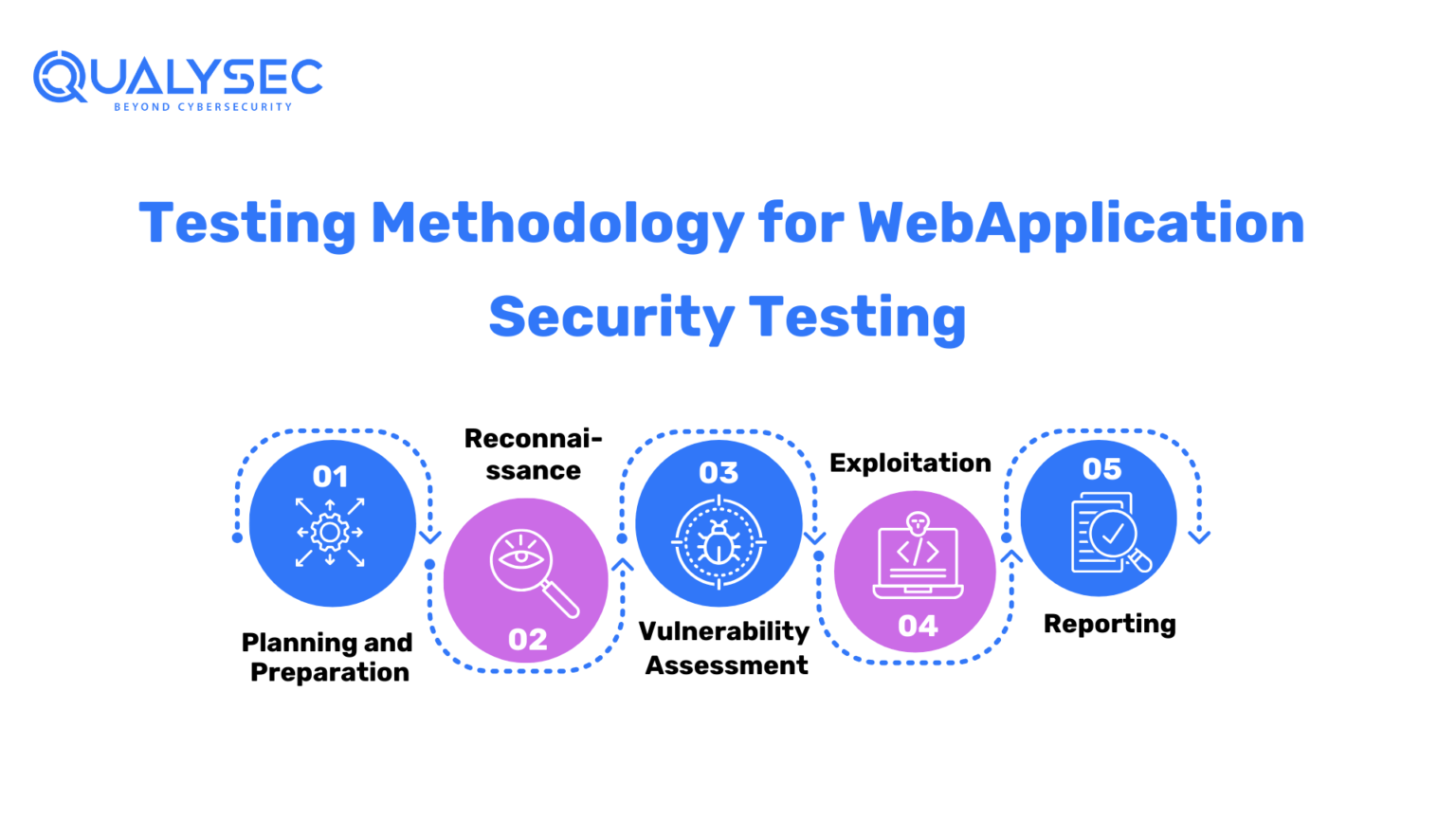 QUALYSEC
BEYOND CYBERSECURITY

Testing Methodology for WebApplication Security Testing

01
Planning and Preparation

Reconnaissance
02

03
Vulnerability Assessment

Exploitation
04

05
Reporting